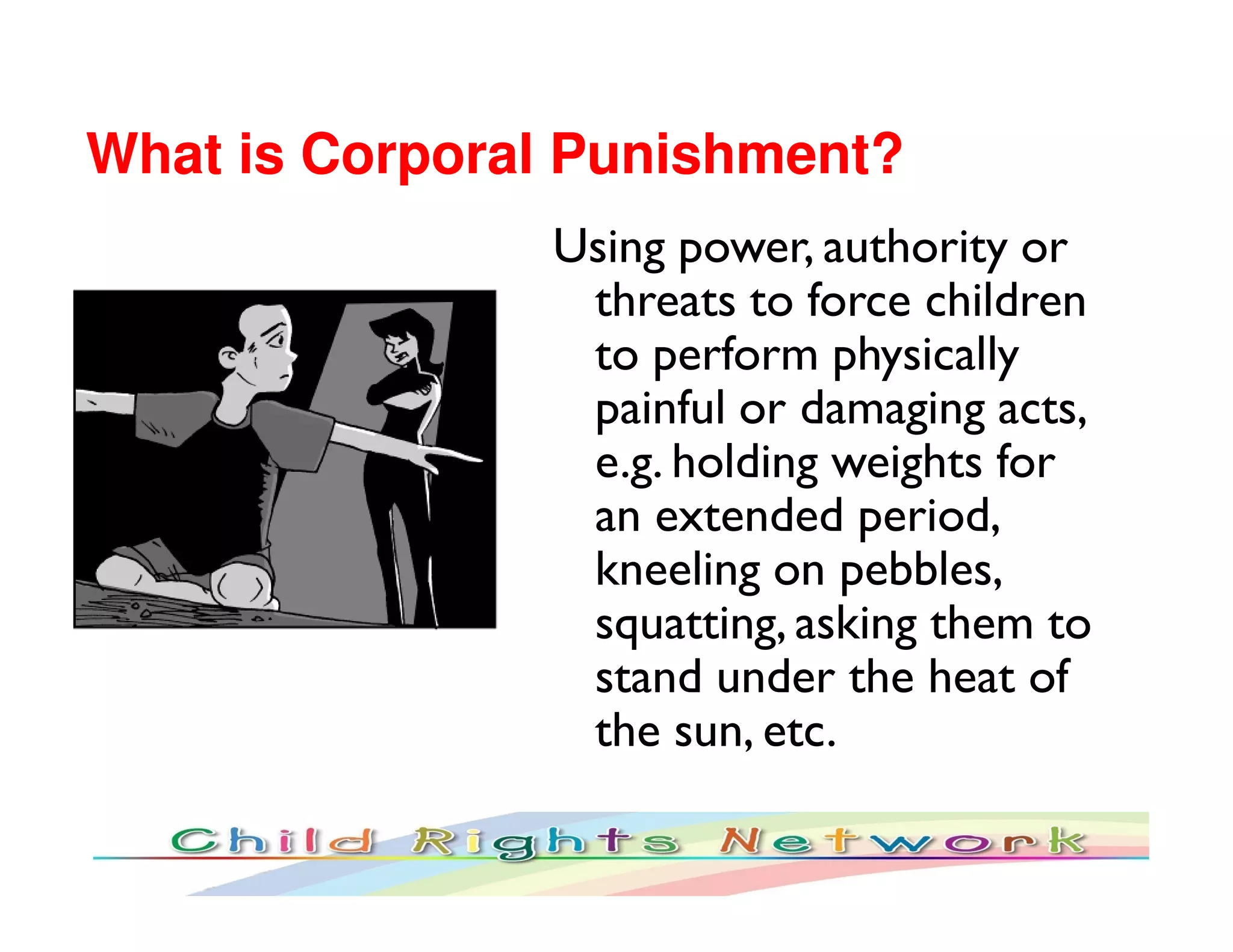 What is Corporal Punishment?

Using power, authority or threats to force children to perform physically painful or damaging acts, e.g. holding weights for an extended period, kneeling on pebbles, squatting, asking them to stand under the heat of the sun, etc.

Child Rights Network